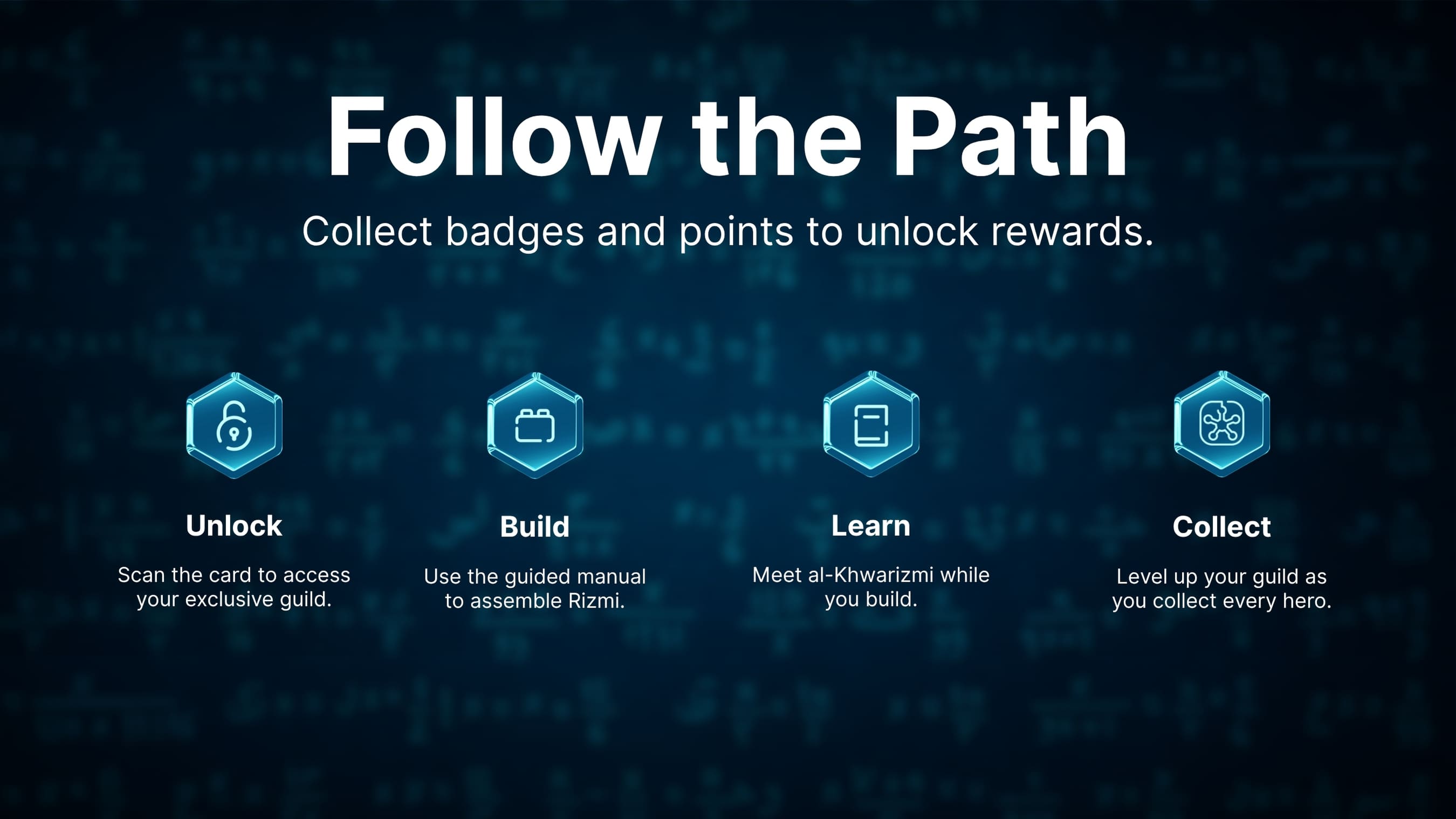 Follow the Path

Collect badges and points to unlock rewards.

Unlock

Scan the card to access your exclusive guild.

Build

Use the guided manual to assemble Rizmi.

Learn

Meet al-Khwarizmi while you build.

Collect

Level up your guild as you collect every hero.